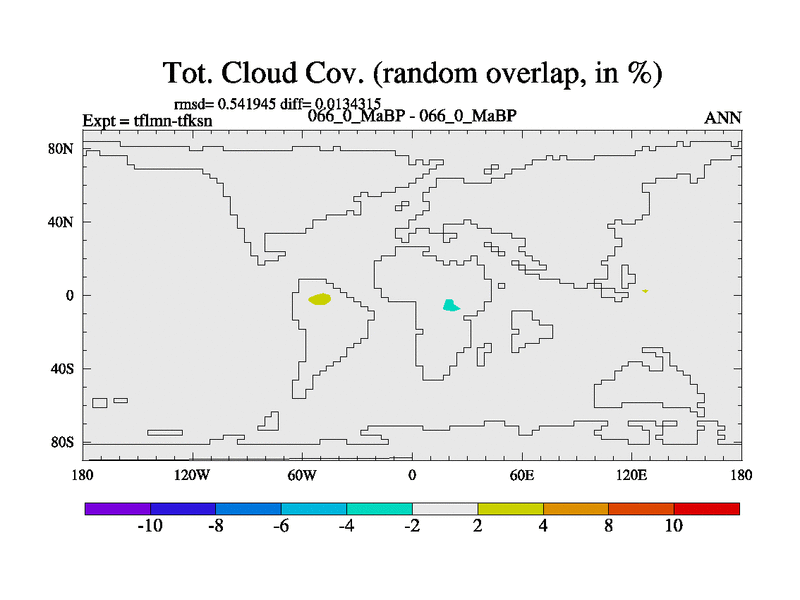 Tot. Cloud Cov. (random overlap, in %)

rmsd= 0.541945 diff= 0.0134315
Expt = tflmn-tfksn
066_0_MaBP - 066_0_MaBP
ANN

80N
40N
0
40S
80S

180
120W
60W
0
60E
120E
180

-10
-8
-6
-4
-2
2
4
8
10